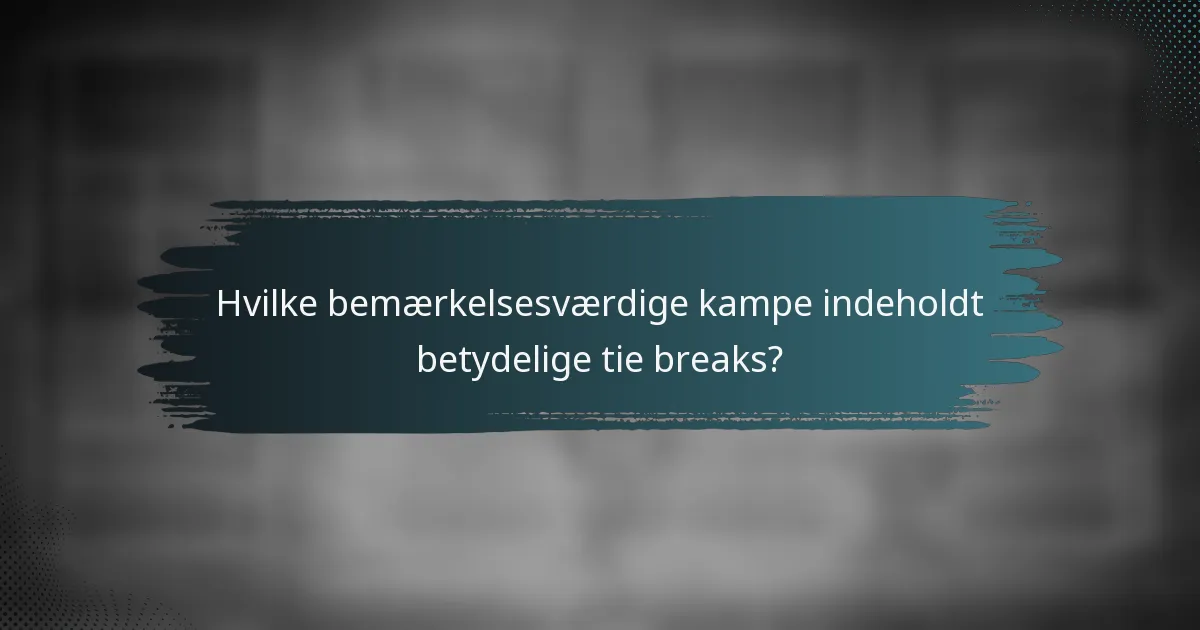 Hvilke bemærkelsesværdige kampe indeholdt betydelige tie breaks?